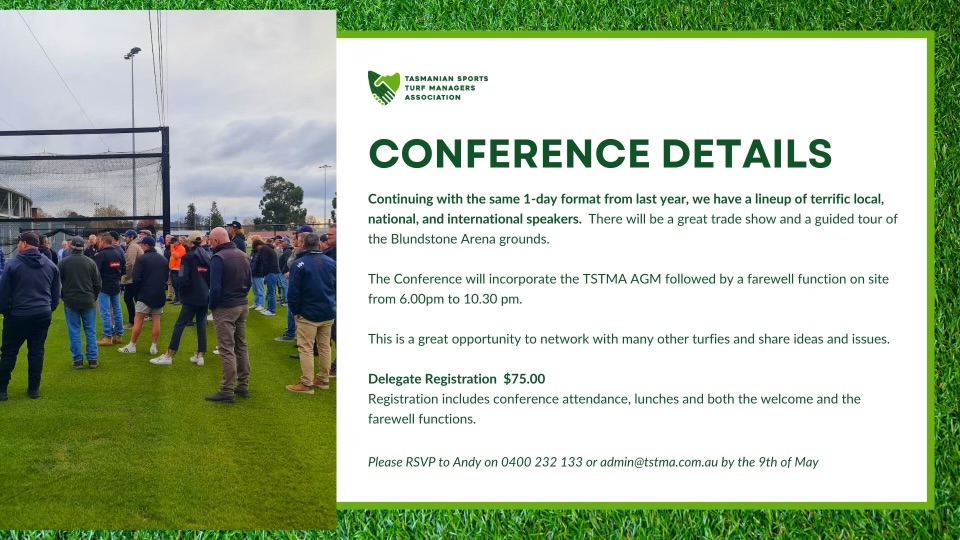 TASMANIAN SPORTS TURF MANAGERS ASSOCIATION

CONFERENCE DETAILS

Continuing with the same 1-day format from last year, we have a lineup of terrific local, national, and international speakers. There will be a great trade show and a guided tour of the Blundstone Arena grounds.

The Conference will incorporate the TSTMA AGM followed by a farewell function on site from 6.00pm to 10.30 pm.

This is a great opportunity to network with many other turfies and share ideas and issues.

Delegate Registration $75.00
Registration includes conference attendance, lunches and both the welcome and the farewell functions.

Please RSVP to Andy on 0400 232 133 or admin@tstma.com.au by the 9th of May